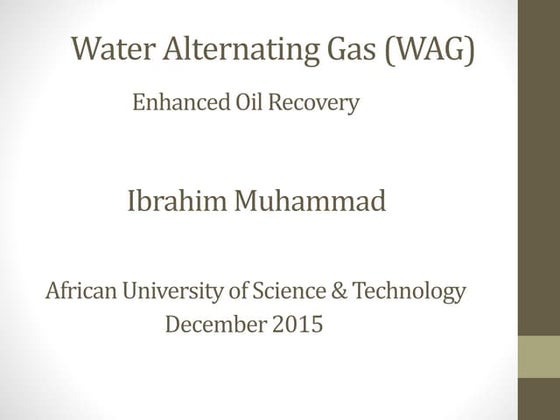 Water Alternating Gas (WAG)

Enhanced Oil Recovery

Ibrahim Muhammad

African University of Science & Technology
December 2015